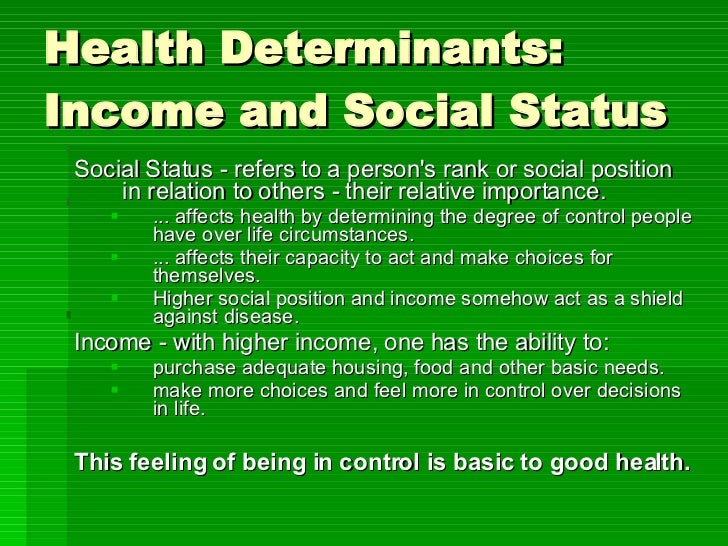 Health Determinants: Income and Social Status

Social Status - refers to a person's rank or social position in relation to others - their relative importance.

▪ ... affects health by determining the degree of control people have over life circumstances.
▪ ... affects their capacity to act and make choices for themselves.
▪ Higher social position and income somehow act as a shield against disease.

Income - with higher income, one has the ability to:

▪ purchase adequate housing, food and other basic needs.
▪ make more choices and feel more in control over decisions in life.

This feeling of being in control is basic to good health.